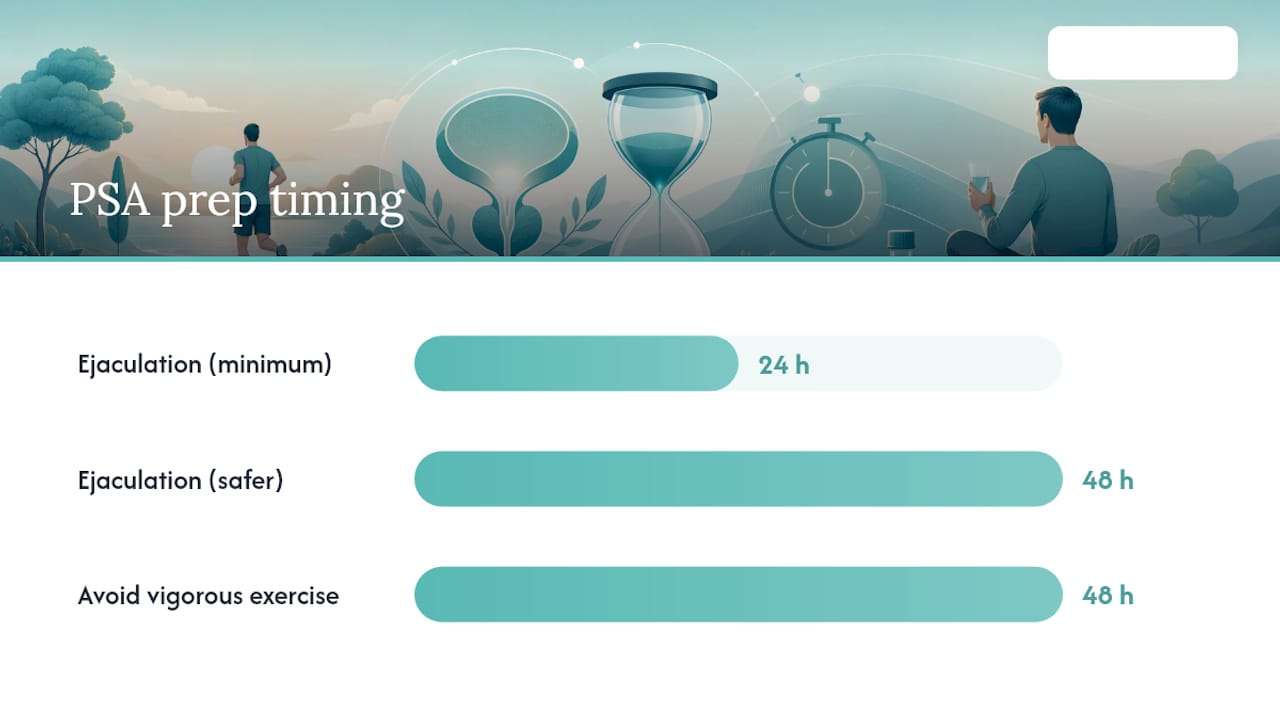 PSA prep timing

Ejaculation (minimum) 24 h

Ejaculation (safer) 48 h

Avoid vigorous exercise 48 h